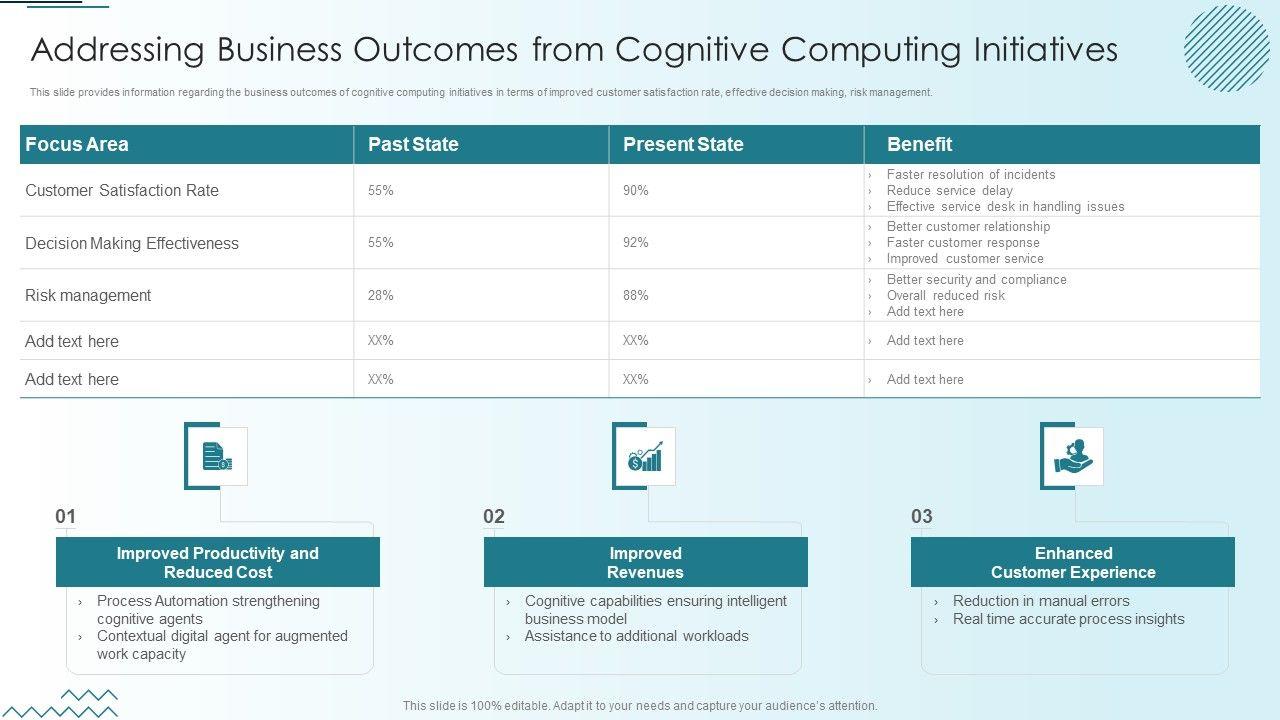 Addressing Business Outcomes from Cognitive Computing Initiatives

This slide provides information regarding the business outcomes of cognitive computing initiatives in terms of improved customer satisfaction rate, effective decision making, risk management.

| Focus Area | Past State | Present State | Benefit |
|---|---|---|---|
| Customer Satisfaction Rate | 55% | 90% | › Faster resolution of incidents › Reduce service delay › Effective service desk in handling issues |
| Decision Making Effectiveness | 55% | 92% | › Better customer relationship › Faster customer response › Improved customer service |
| Risk management | 28% | 88% | › Better security and compliance › Overall reduced risk › Add text here |
| Add text here | XX% | XX% | › Add text here |
| Add text here | XX% | XX% | › Add text here |

01
Improved Productivity and Reduced Cost
› Process Automation strengthening cognitive agents
› Contextual digital agent for augmented work capacity

02
Improved Revenues
› Cognitive capabilities ensuring intelligent business model
› Assistance to additional workloads

03
Enhanced Customer Experience
› Reduction in manual errors
› Real time accurate process insights

This slide is 100% editable. Adapt it to your needs and capture your audience's attention.